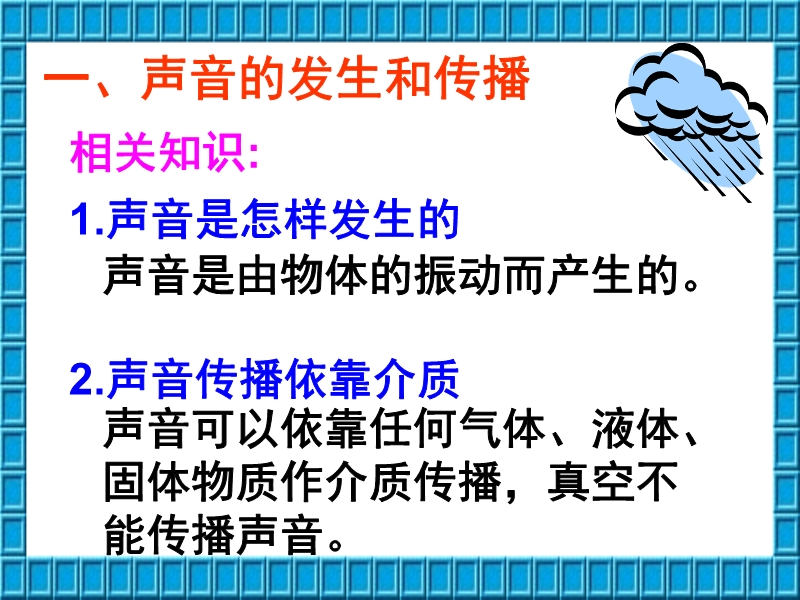 一、声音的发生和传播

相关知识:

1.声音是怎样发生的

声音是由物体的振动而产生的。

2.声音传播依靠介质

声音可以依靠任何气体、液体、固体物质作介质传播，真空不能传播声音。